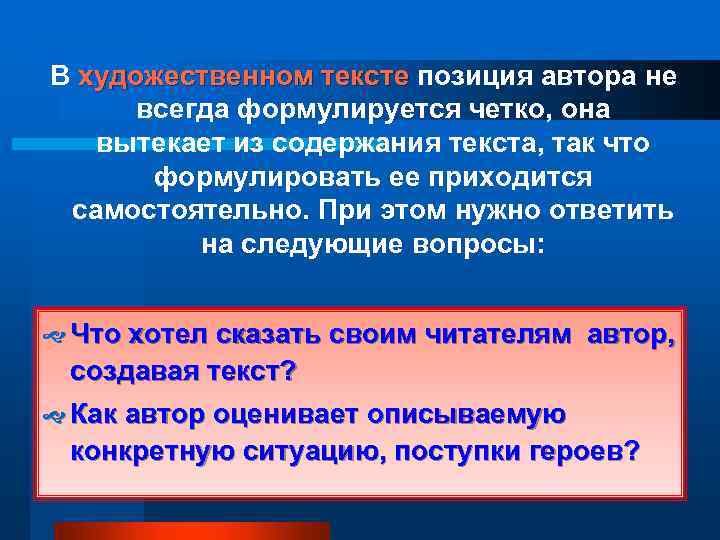 В художественном тексте позиция автора не всегда формулируется четко, она вытекает из содержания текста, так что формулировать ее приходится самостоятельно. При этом нужно ответить на следующие вопросы:

Что хотел сказать своим читателям автор, создавая текст?

Как автор оценивает описываемую конкретную ситуацию, поступки героев?